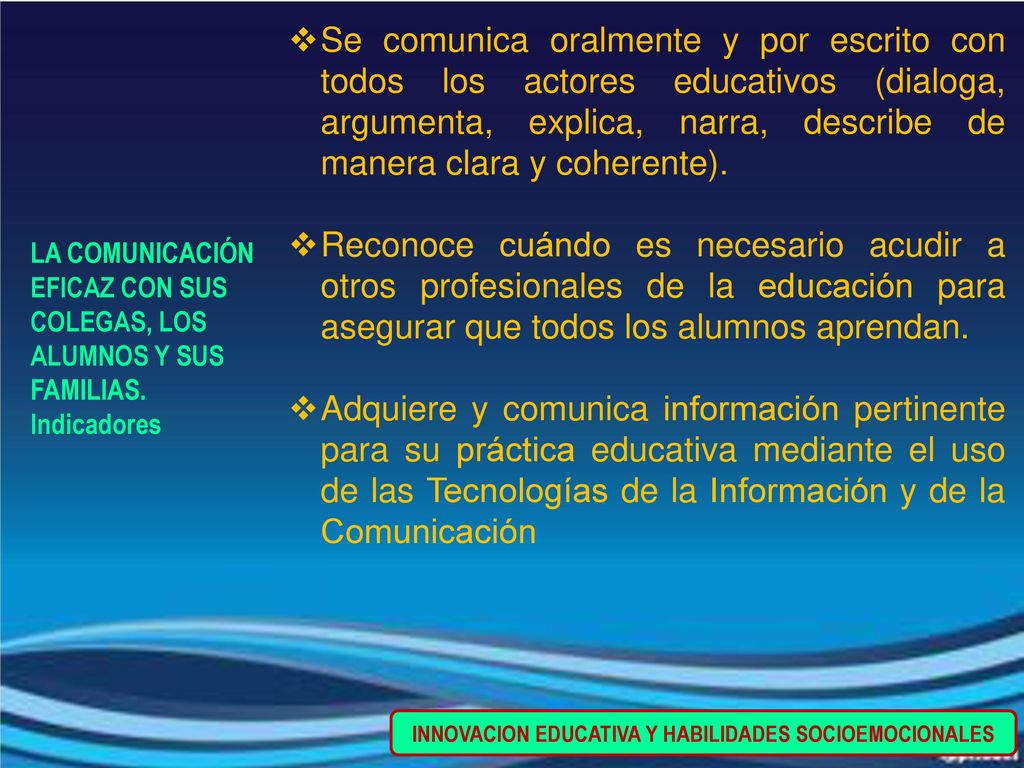 LA COMUNICACIÓN EFICAZ CON SUS COLEGAS, LOS ALUMNOS Y SUS FAMILIAS.
Indicadores

❖Se comunica oralmente y por escrito con todos los actores educativos (dialoga, argumenta, explica, narra, describe de manera clara y coherente).

❖Reconoce cuándo es necesario acudir a otros profesionales de la educación para asegurar que todos los alumnos aprendan.

❖Adquiere y comunica información pertinente para su práctica educativa mediante el uso de las Tecnologías de la Información y de la Comunicación

INNOVACION EDUCATIVA Y HABILIDADES SOCIOEMOCIONALES